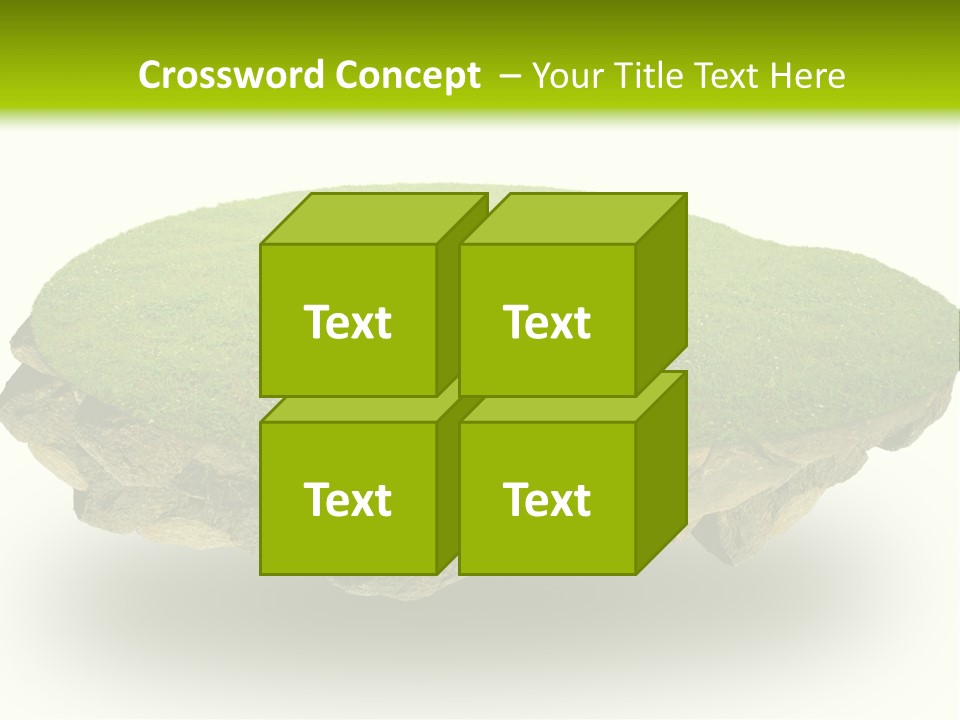 Crossword Concept – Your Title Text Here

Text

Text

Text

Text